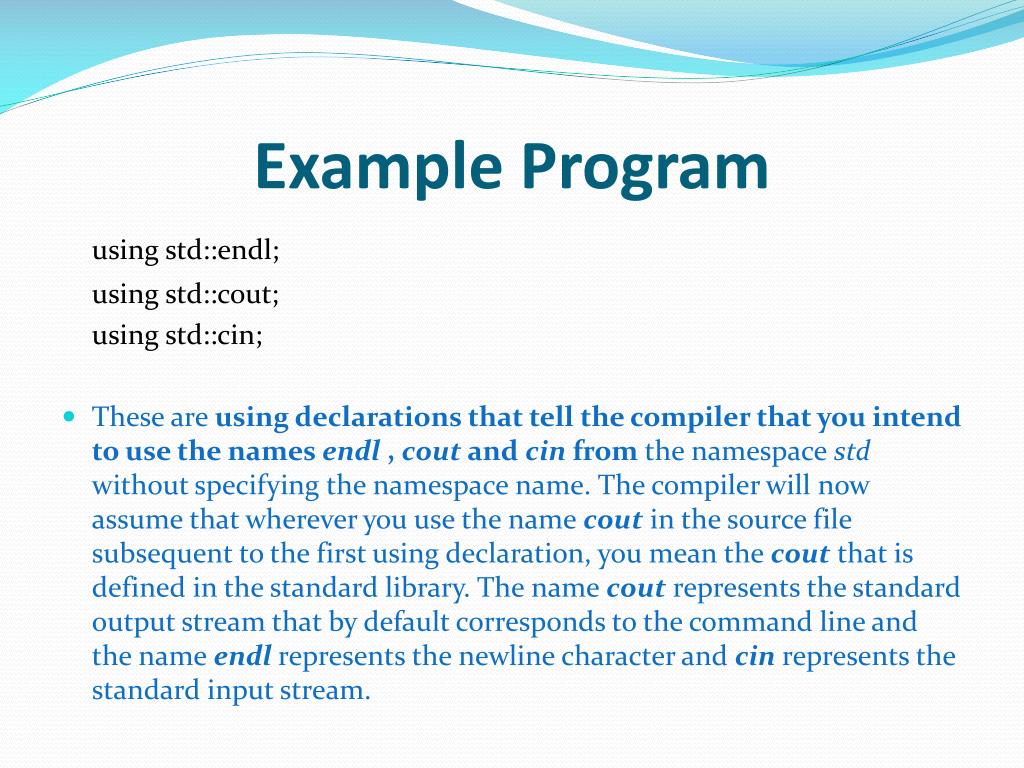 Example Program

using std::endl;

using std::cout;

using std::cin;

These are using declarations that tell the compiler that you intend to use the names endl , cout and cin from the namespace std without specifying the namespace name. The compiler will now assume that wherever you use the name cout in the source file subsequent to the first using declaration, you mean the cout that is defined in the standard library. The name cout represents the standard output stream that by default corresponds to the command line and the name endl represents the newline character and cin represents the standard input stream.